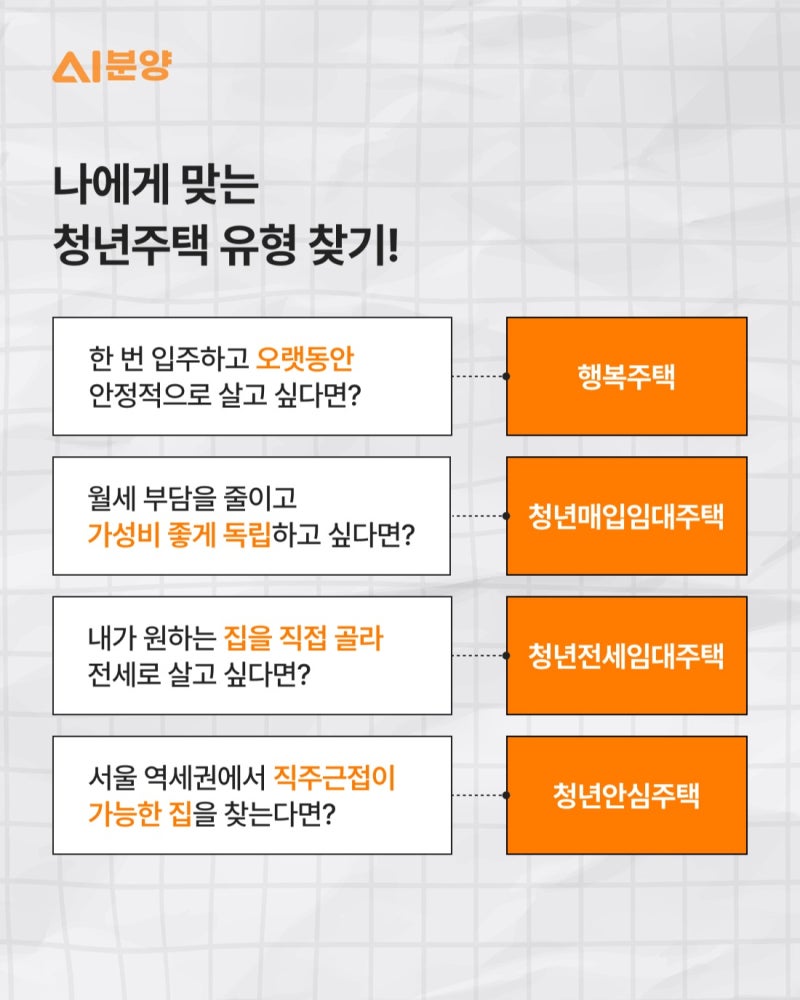 AI분양

나에게 맞는
청년주택 유형 찾기!

한 번 입주하고 오랫동안 안정적으로 살고 싶다면?

행복주택

월세 부담을 줄이고 가성비 좋게 독립하고 싶다면?

청년매입임대주택

내가 원하는 집을 직접 골라 전세로 살고 싶다면?

청년전세임대주택

서울 역세권에서 직주근접이 가능한 집을 찾는다면?

청년안심주택